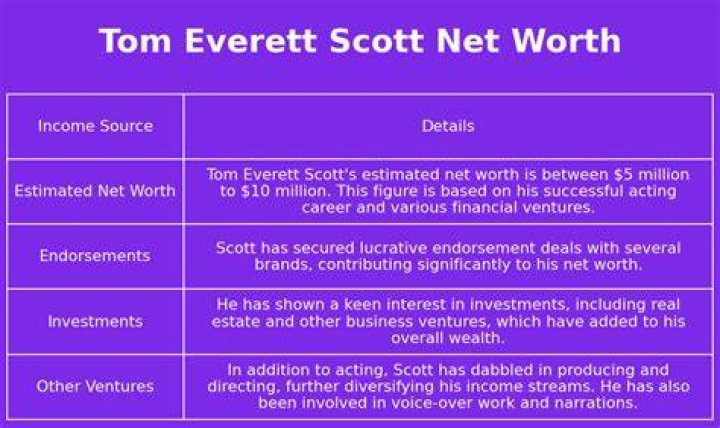 Tom Everett Scott Net Worth

| Income Source | Details |
|---|---|
| Estimated Net Worth | Tom Everett Scott's estimated net worth is between \$5 million to \$10 million. This figure is based on his successful acting career and various financial ventures. |
| Endorsements | Scott has secured lucrative endorsement deals with several brands, contributing significantly to his net worth. |
| Investments | He has shown a keen interest in investments, including real estate and other business ventures, which have added to his overall wealth. |
| Other Ventures | In addition to acting, Scott has dabbled in producing and directing, further diversifying his income streams. He has also been involved in voice-over work and narrations. |